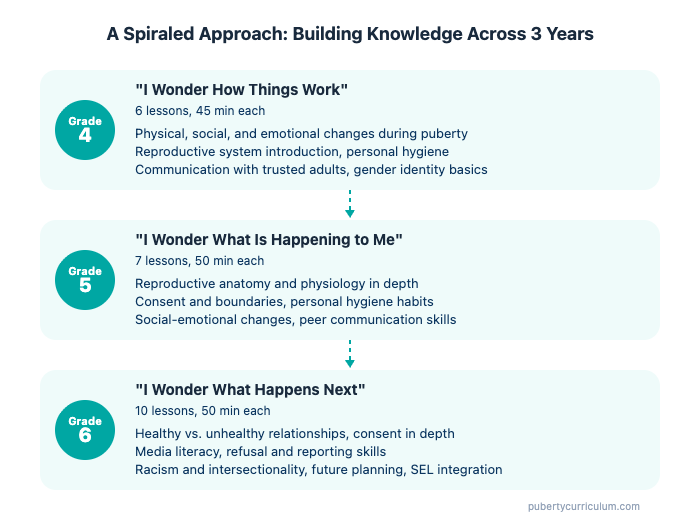 A Spiraled Approach: Building Knowledge Across 3 Years

Grade 4

"I Wonder How Things Work"

6 lessons, 45 min each

Physical, social, and emotional changes during puberty
Reproductive system introduction, personal hygiene
Communication with trusted adults, gender identity basics

Grade 5

"I Wonder What Is Happening to Me"

7 lessons, 50 min each

Reproductive anatomy and physiology in depth
Consent and boundaries, personal hygiene habits
Social-emotional changes, peer communication skills

Grade 6

"I Wonder What Happens Next"

10 lessons, 50 min each

Healthy vs. unhealthy relationships, consent in depth
Media literacy, refusal and reporting skills
Racism and intersectionality, future planning, SEL integration

pubertycurriculum.com